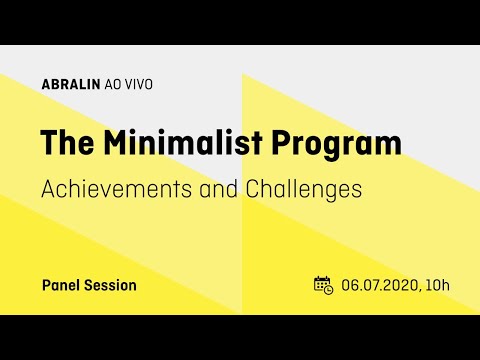 ABRALIN AO VIVO

The Minimalist Program

Achievements and Challenges

Panel Session

06.07.2020, 10h